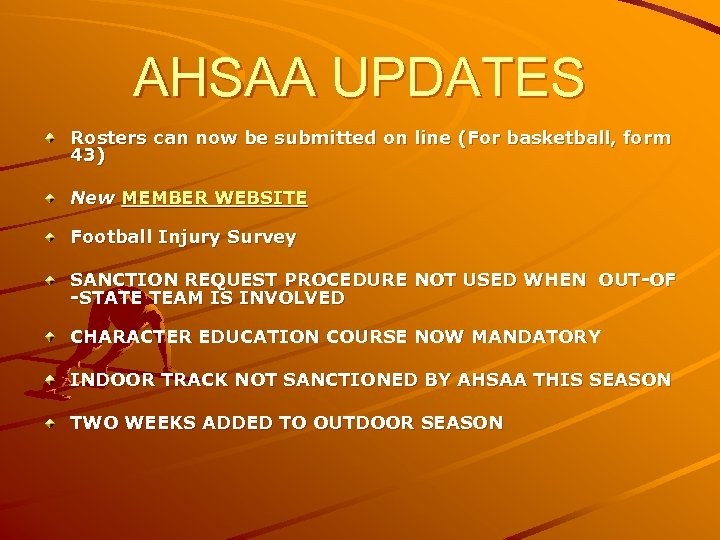 AHSAA UPDATES

Rosters can now be submitted on line (For basketball, form 43)

New MEMBER WEBSITE

Football Injury Survey

SANCTION REQUEST PROCEDURE NOT USED WHEN OUT-OF-STATE TEAM IS INVOLVED

CHARACTER EDUCATION COURSE NOW MANDATORY

INDOOR TRACK NOT SANCTIONED BY AHSAA THIS SEASON

TWO WEEKS ADDED TO OUTDOOR SEASON